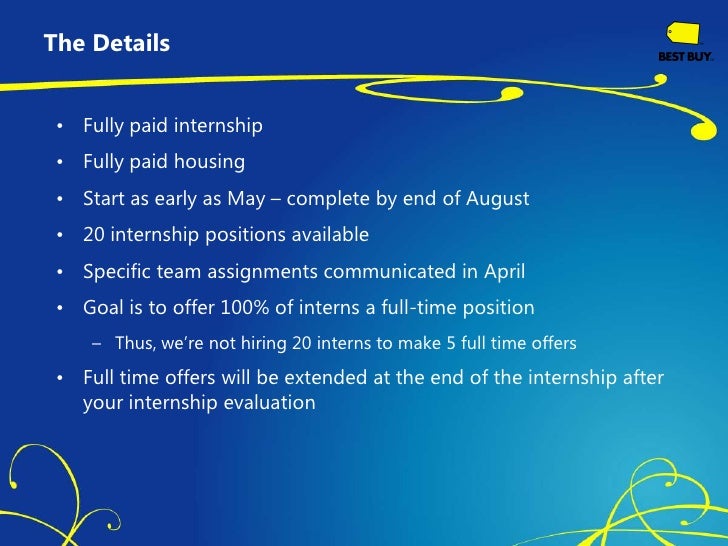 The Details

BEST BUY.

• Fully paid internship
• Fully paid housing
• Start as early as May – complete by end of August
• 20 internship positions available
• Specific team assignments communicated in April
• Goal is to offer 100% of interns a full-time position
  – Thus, we're not hiring 20 interns to make 5 full time offers
• Full time offers will be extended at the end of the internship after your internship evaluation